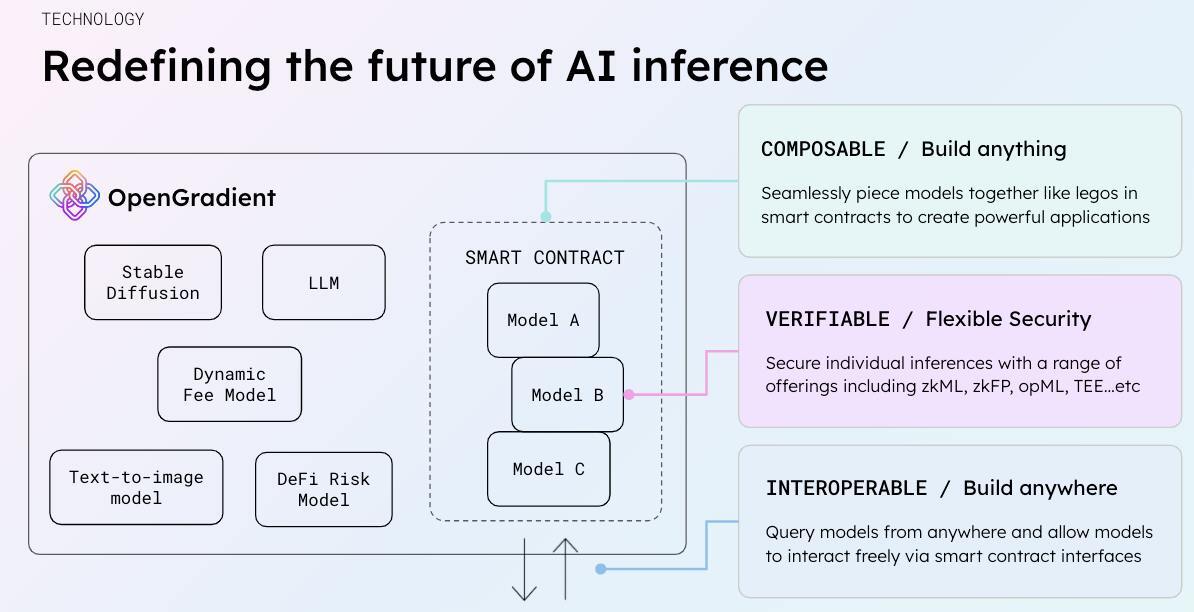 TECHNOLOGY

Redefining the future of AI inference

OpenGradient

Stable Diffusion

LLM

Dynamic Fee Model

Text-to-image model

DeFi Risk Model

SMART CONTRACT

Model A

Model B

Model C

COMPOSABLE / Build anything

Seamlessly piece models together like legos in smart contracts to create powerful applications

VERIFIABLE / Flexible Security

Secure individual inferences with a range of offerings including zkML, zkFP, opML, TEE...etc

INTEROPERABLE / Build anywhere

Query models from anywhere and allow models to interact freely via smart contract interfaces